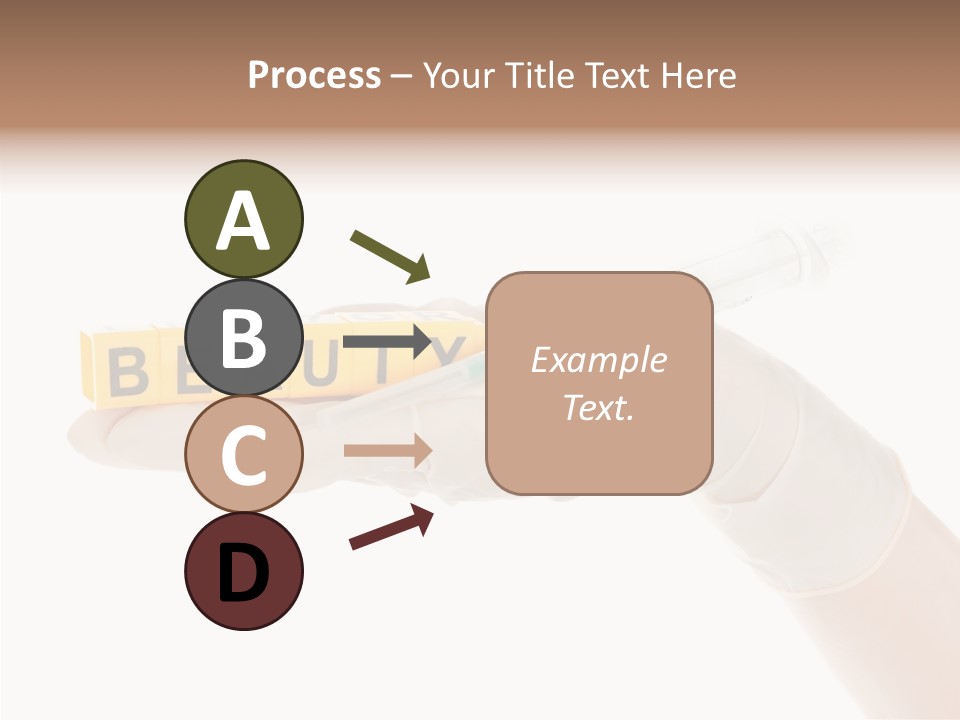 Process – Your Title Text Here

A

B

C

D

Example Text.

BEAUTY